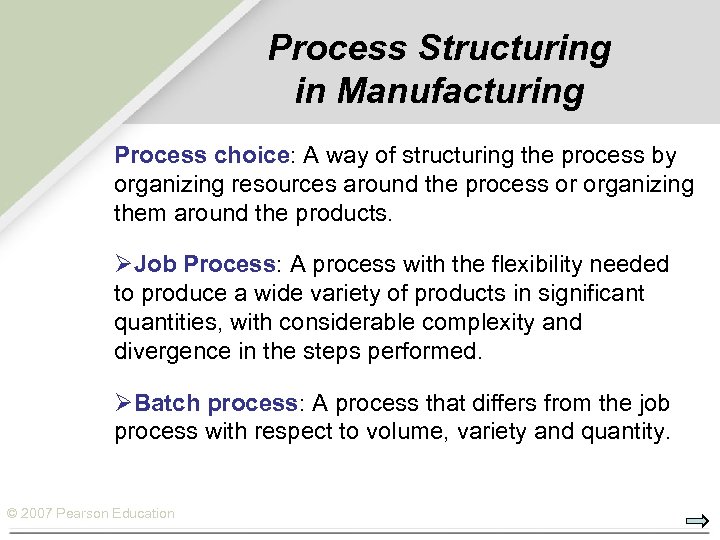 Process Structuring in Manufacturing

Process choice: A way of structuring the process by organizing resources around the process or organizing them around the products.

➢Job Process: A process with the flexibility needed to produce a wide variety of products in significant quantities, with considerable complexity and divergence in the steps performed.

➢Batch process: A process that differs from the job process with respect to volume, variety and quantity.

© 2007 Pearson Education